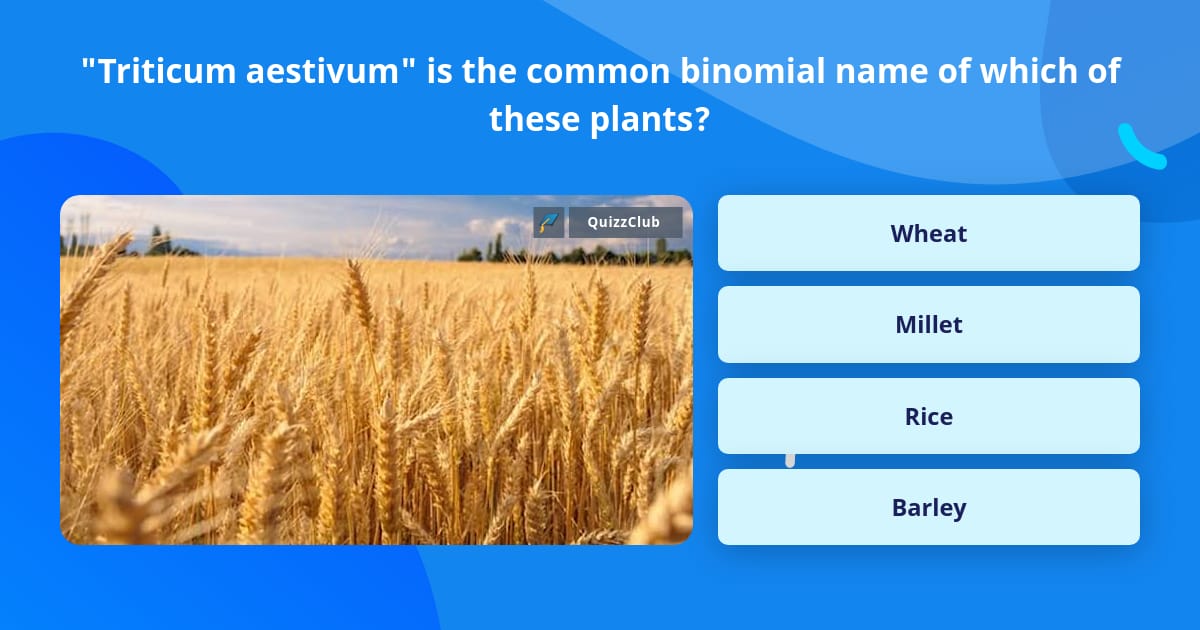 "Triticum aestivum" is the common binomial name of which of these plants?

QuizzClub

Wheat

Millet

Rice

Barley